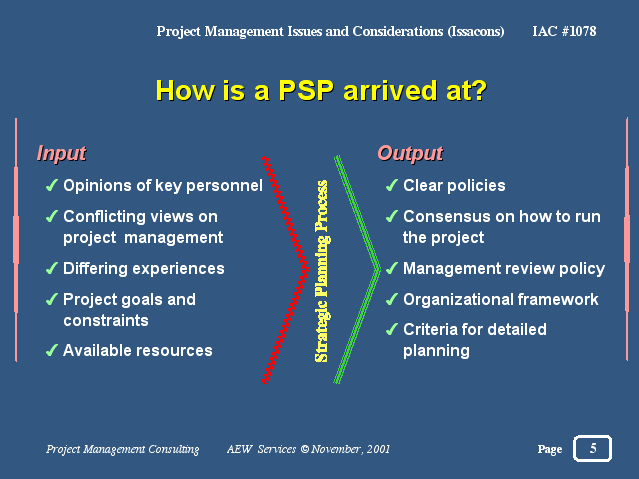 Project Management Issues and Considerations (Issacons) IAC #1078

How is a PSP arrived at?

Input
✓ Opinions of key personnel
✓ Conflicting views on project management
✓ Differing experiences
✓ Project goals and constraints
✓ Available resources

Strategic Planning Process

Output
✓ Clear policies
✓ Consensus on how to run the project
✓ Management review policy
✓ Organizational framework
✓ Criteria for detailed planning

Project Management Consulting AEW Services © November, 2001 Page 5